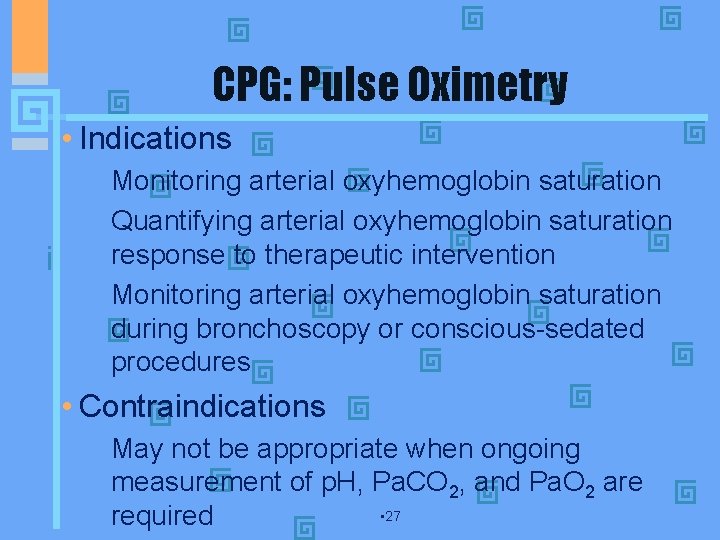 CPG: Pulse Oximetry

• Indications

Monitoring arterial oxyhemoglobin saturation

Quantifying arterial oxyhemoglobin saturation response to therapeutic intervention

Monitoring arterial oxyhemoglobin saturation during bronchoscopy or conscious-sedated procedures

• Contraindications

May not be appropriate when ongoing measurement of pH, $PaCO_2$, and $PaO_2$ are required

•27